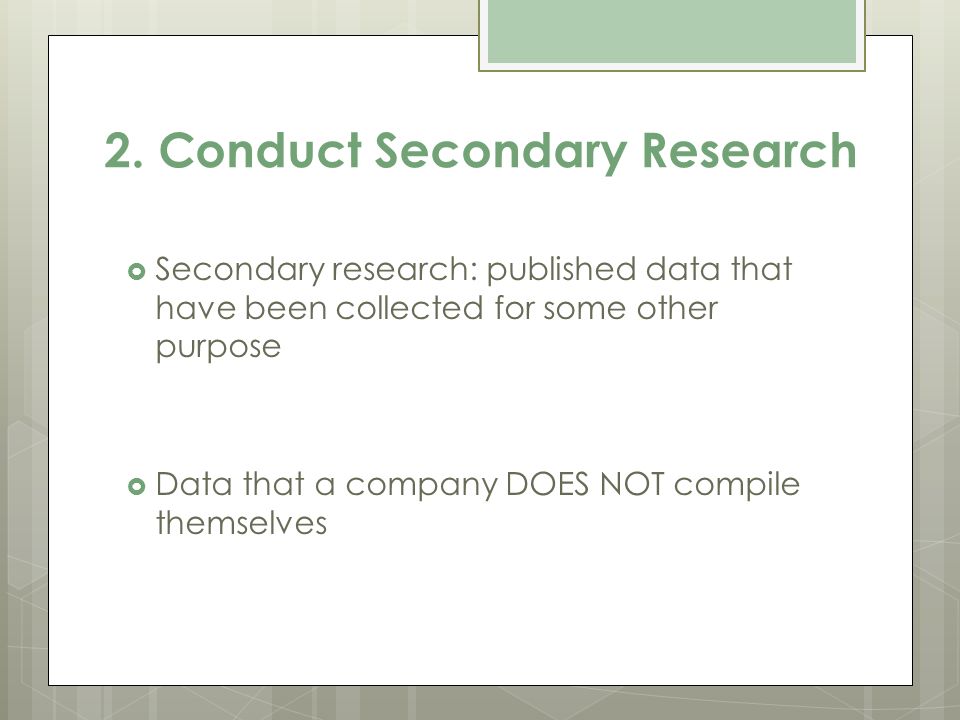 2. Conduct Secondary Research

Secondary research: published data that have been collected for some other purpose

Data that a company DOES NOT compile themselves